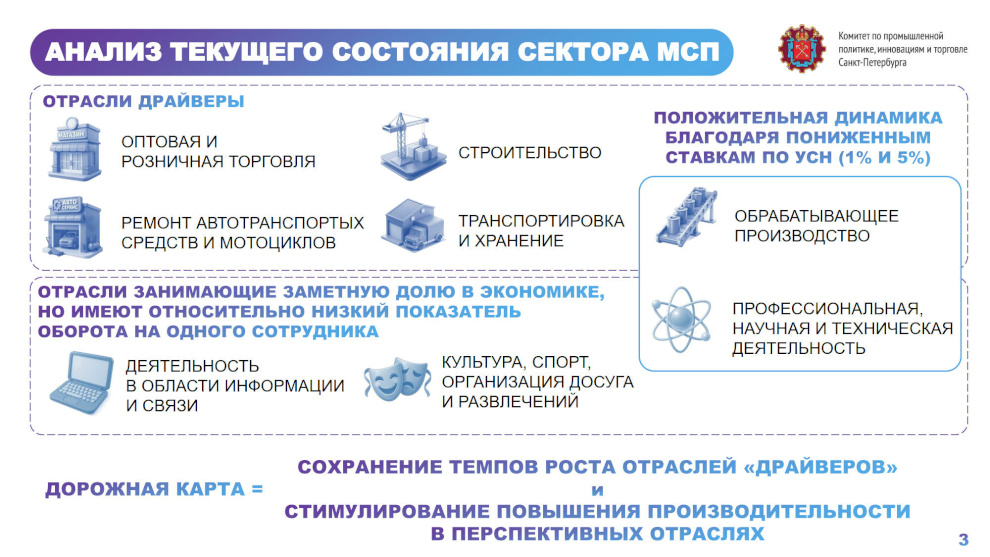 АНАЛИЗ ТЕКУЩЕГО СОСТОЯНИЯ СЕКТОРА МСП

Комитет по промышленной политике, инновациям и торговле Санкт-Петербурга

ОТРАСЛИ ДРАЙВЕРЫ

МАГАЗИН

ОПТОВАЯ И РОЗНИЧНАЯ ТОРГОВЛЯ

СТРОИТЕЛЬСТВО

АВТО СЕРВИС

РЕМОНТ АВТОТРАНСПОРТЫХ СРЕДСТВ И МОТОЦИКЛОВ

ТРАНСПОРТИРОВКА И ХРАНЕНИЕ

ПОЛОЖИТЕЛЬНАЯ ДИНАМИКА БЛАГОДАРЯ ПОНИЖЕННЫМ СТАВКАМ ПО УСН (1% И 5%)

ОБРАБАТЫВАЮЩЕЕ ПРОИЗВОДСТВО

ПРОФЕССИОНАЛЬНАЯ, НАУЧНАЯ И ТЕХНИЧЕСКАЯ ДЕЯТЕЛЬНОСТЬ

ОТРАСЛИ ЗАНИМАЮЩИЕ ЗАМЕТНУЮ ДОЛЮ В ЭКОНОМИКЕ, НО ИМЕЮТ ОТНОСИТЕЛЬНО НИЗКИЙ ПОКАЗАТЕЛЬ ОБОРОТА НА ОДНОГО СОТРУДНИКА

ДЕЯТЕЛЬНОСТЬ В ОБЛАСТИ ИНФОРМАЦИИ И СВЯЗИ

КУЛЬТУРА, СПОРТ, ОРГАНИЗАЦИЯ ДОСУГА И РАЗВЛЕЧЕНИЙ

ДОРОЖНАЯ КАРТА = СОХРАНЕНИЕ ТЕМПОВ РОСТА ОТРАСЛЕЙ «ДРАЙВЕРОВ» и СТИМУЛИРОВАНИЕ ПОВЫШЕНИЯ ПРОИЗВОДИТЕЛЬНОСТИ В ПЕРСПЕКТИВНЫХ ОТРАСЛЯХ

3